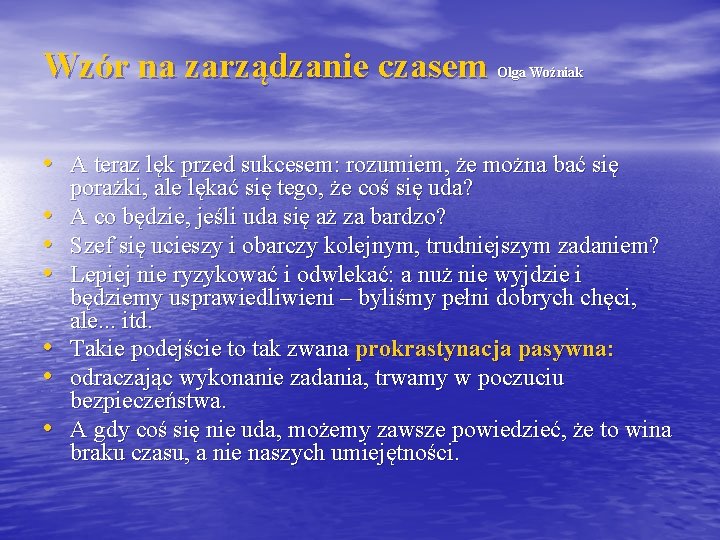 Wzór na zarządzanie czasem Olga Woźniak

• A teraz lęk przed sukcesem: rozumiem, że można bać się porażki, ale lękać się tego, że coś się uda?
• A co będzie, jeśli uda się aż za bardzo?
• Szef się ucieszy i obarczy kolejnym, trudniejszym zadaniem?
• Lepiej nie ryzykować i odwlekać: a nuż nie wyjdzie i będziemy usprawiedliwieni – byliśmy pełni dobrych chęci, ale... itd.
• Takie podejście to tak zwana prokrastynacja pasywna:
• odraczając wykonanie zadania, trwamy w poczuciu bezpieczeństwa.
• A gdy coś się nie uda, możemy zawsze powiedzieć, że to wina braku czasu, a nie naszych umiejętności.